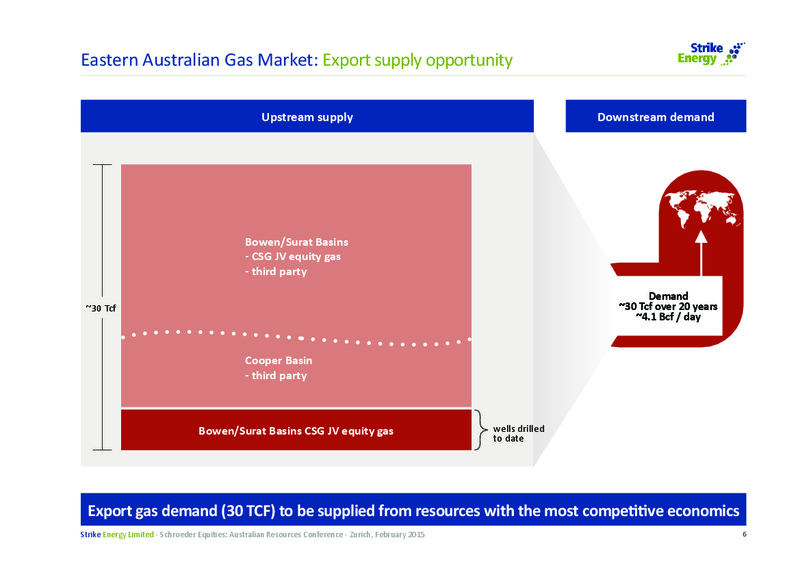 Eastern Australian Gas Market: Export supply opportunity

Strike Energy

Upstream supply

Downstream demand

~30 Tcf

Bowen/Surat Basins
- CSG JV equity gas
- third party

Cooper Basin
- third party

Bowen/Surat Basins CSG JV equity gas

wells drilled to date

Demand
~30 Tcf over 20 years
~4.1 Bcf / day

Export gas demand (30 TCF) to be supplied from resources with the most competitive economics

Strike Energy Limited - Schroeder Equities: Australian Resources Conference - Zurich, February 2015

6